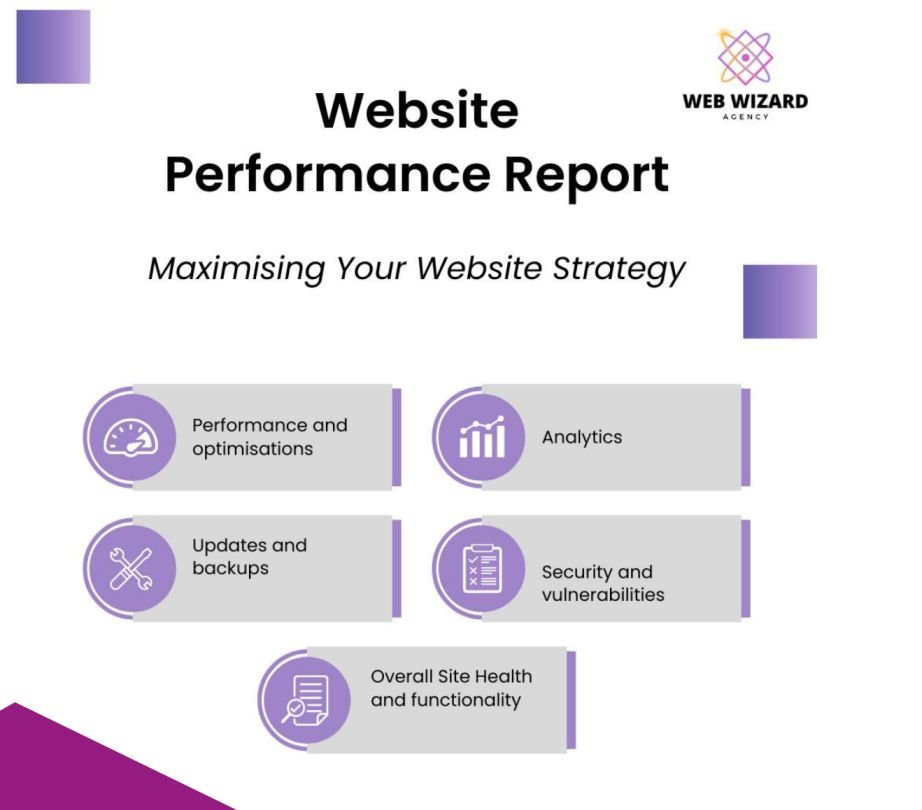 WEB WIZARD
AGENCY

Website
Performance Report

Maximising Your Website Strategy

Performance and optimisations

Analytics

Updates and backups

Security and vulnerabilities

Overall Site Health and functionality